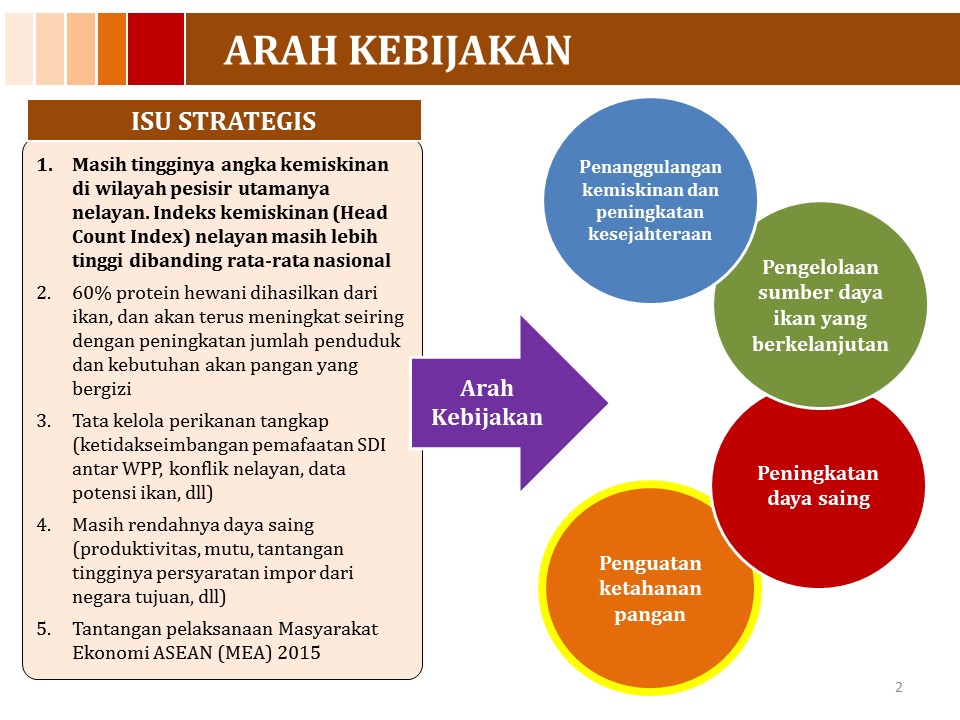 ARAH KEBIJAKAN

ISU STRATEGIS

1. Masih tingginya angka kemiskinan di wilayah pesisir utamanya nelayan. Indeks kemiskinan (Head Count Index) nelayan masih lebih tinggi dibanding rata-rata nasional
2. 60% protein hewani dihasilkan dari ikan, dan akan terus meningkat seiring dengan peningkatan jumlah penduduk dan kebutuhan akan pangan yang bergizi
3. Tata kelola perikanan tangkap (ketidakseimbangan pemafaatan SDI antar WPP, konflik nelayan, data potensi ikan, dll)
4. Masih rendahnya daya saing (produktivitas, mutu, tantangan tingginya persyaratan impor dari negara tujuan, dll)
5. Tantangan pelaksanaan Masyarakat Ekonomi ASEAN (MEA) 2015

Arah Kebijakan

Penanggulangan kemiskinan dan peningkatan kesejahteraan

Pengelolaan sumber daya ikan yang berkelanjutan

Peningkatan daya saing

Penguatan ketahanan pangan

2